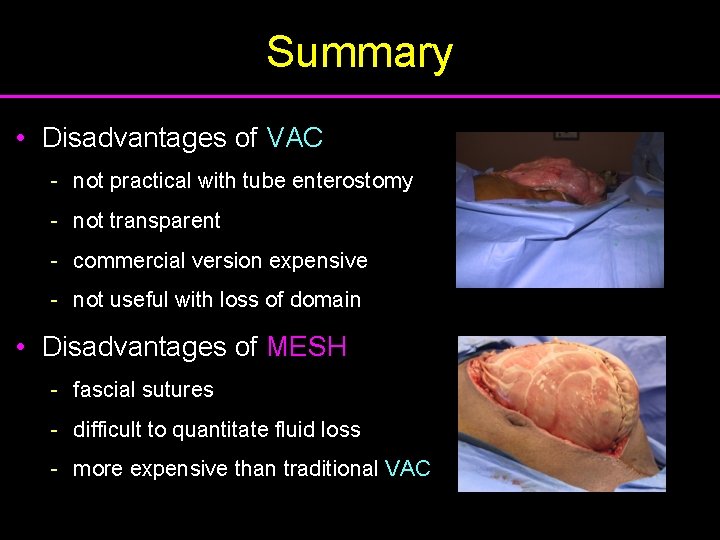 Summary

• Disadvantages of VAC
  - not practical with tube enterostomy
  - not transparent
  - commercial version expensive
  - not useful with loss of domain

• Disadvantages of MESH
  - fascial sutures
  - difficult to quantitate fluid loss
  - more expensive than traditional VAC